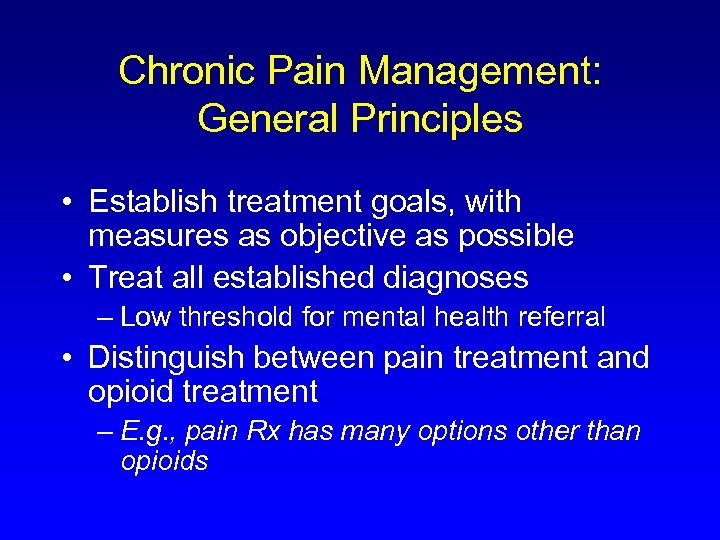 Chronic Pain Management: General Principles

• Establish treatment goals, with measures as objective as possible

• Treat all established diagnoses

– Low threshold for mental health referral

• Distinguish between pain treatment and opioid treatment

– E.g., pain Rx has many options other than opioids